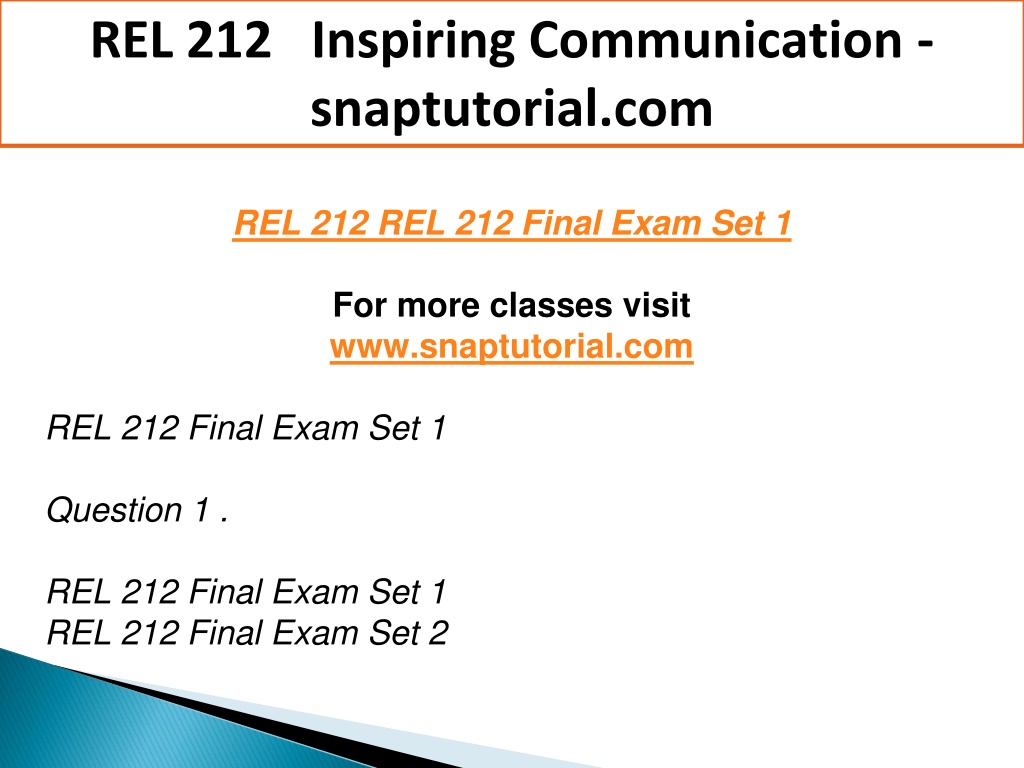 REL 212 Inspiring Communication - snaptutorial.com

REL 212 REL 212 Final Exam Set 1

For more classes visit
www.snaptutorial.com

REL 212 Final Exam Set 1

Question 1 .

REL 212 Final Exam Set 1
REL 212 Final Exam Set 2